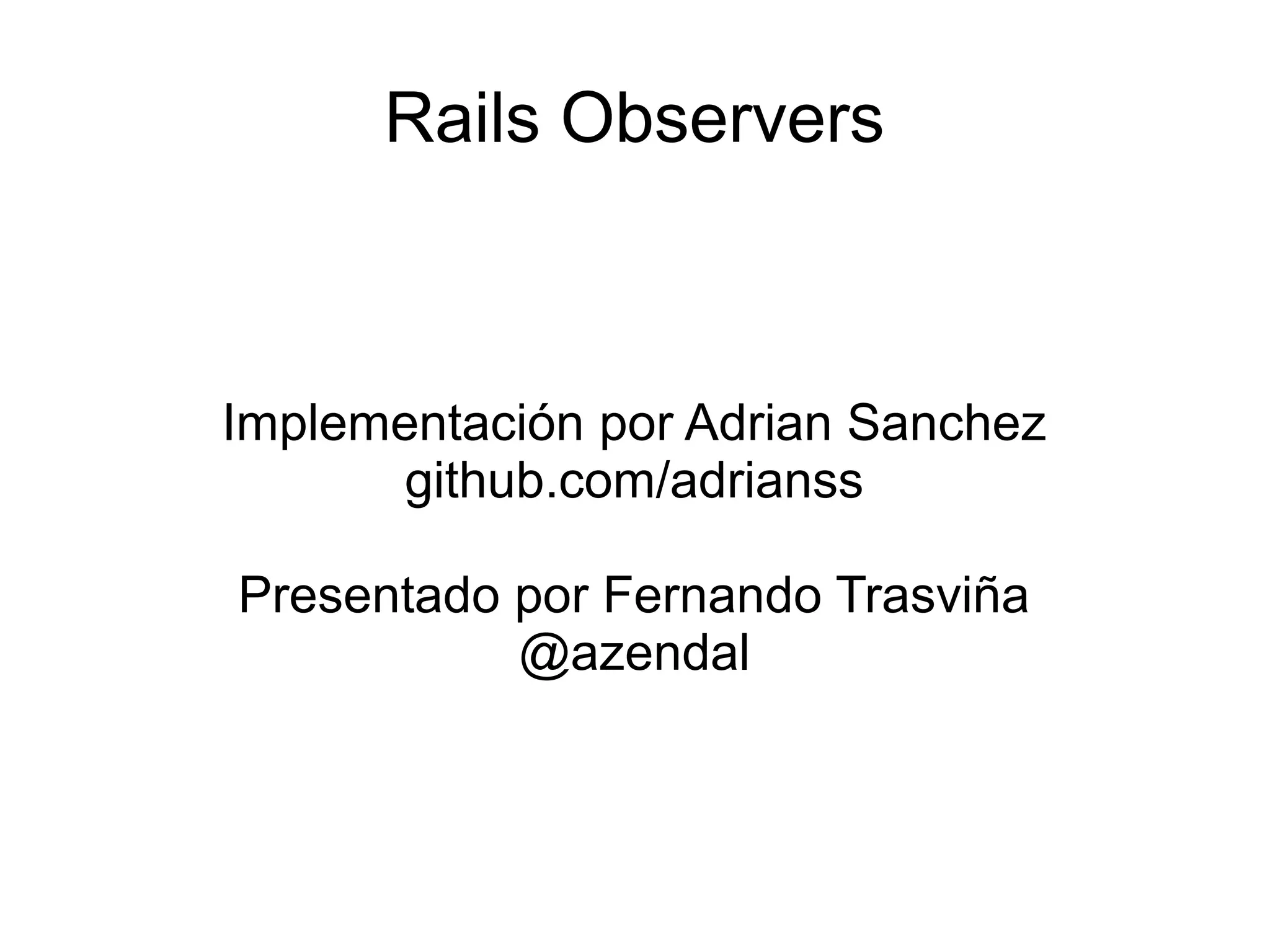 Rails Observers

Implementación por Adrian Sanchez
github.com/adrianss

Presentado por Fernando Trasviña
@azendal